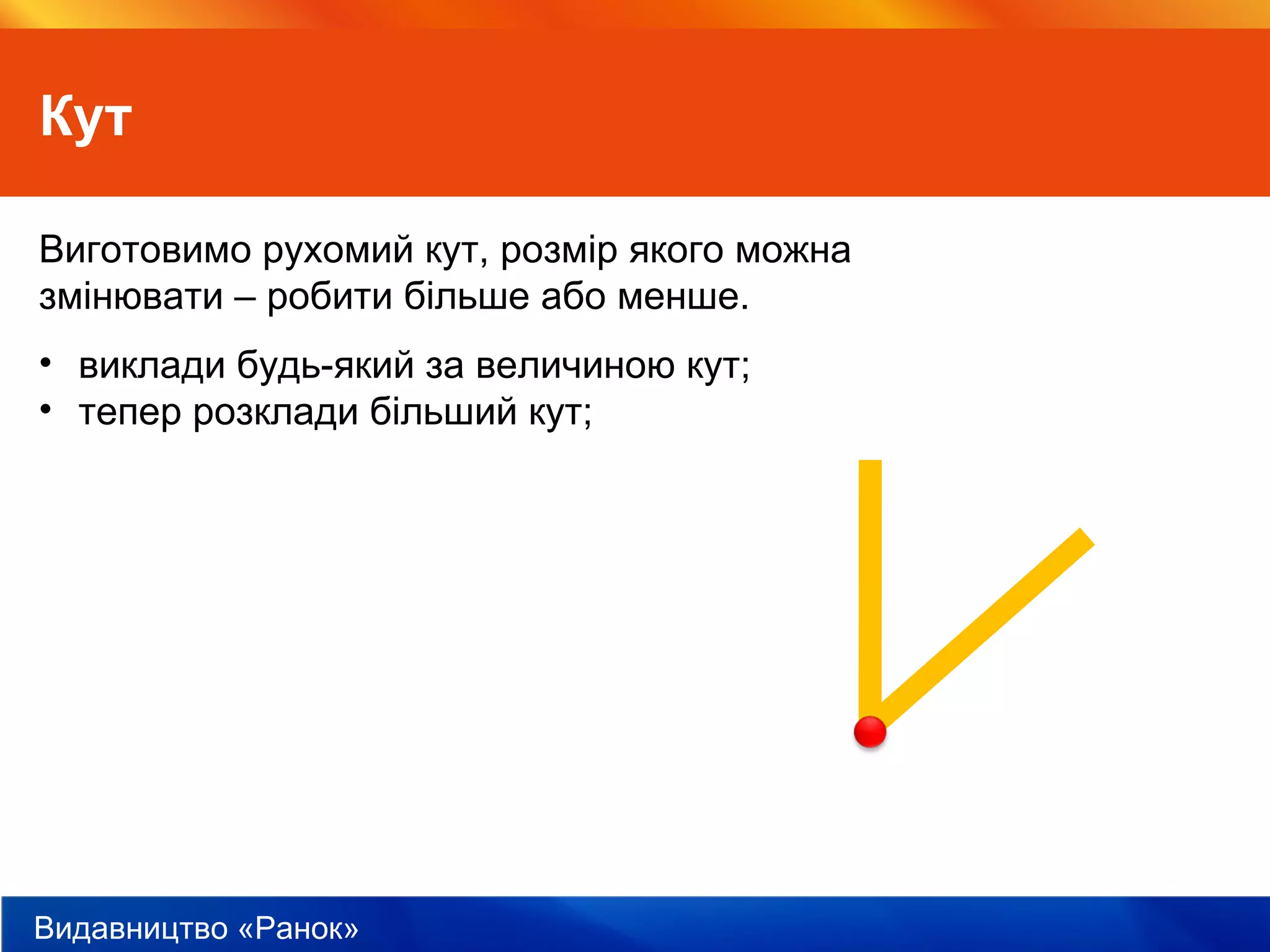 Кут

Виготовимо рухомий кут, розмір якого можна змінювати – робити більше або менше.

• виклади будь-який за величиною кут;
• тепер розклади більший кут;

Видавництво «Ранок»